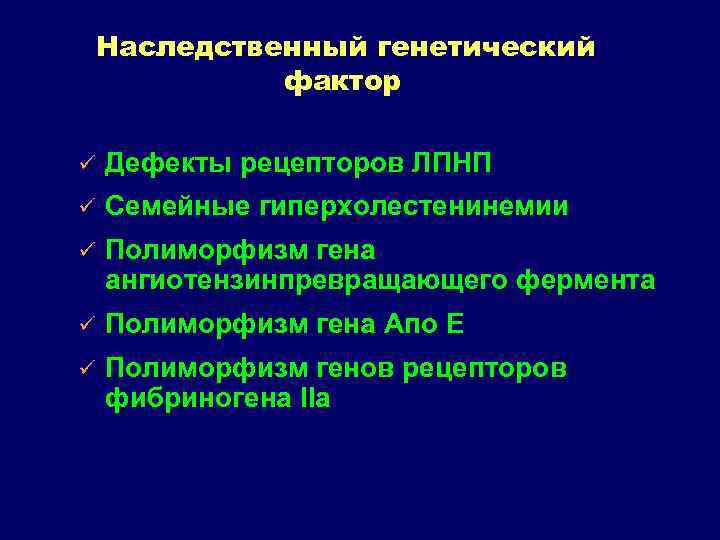 Наследственный генетический фактор

✓ Дефекты рецепторов ЛПНП
✓ Семейные гиперхолестенинемии
✓ Полиморфизм гена ангиотензинпревращающего фермента
✓ Полиморфизм гена Апо Е
✓ Полиморфизм генов рецепторов фибриногена IIa